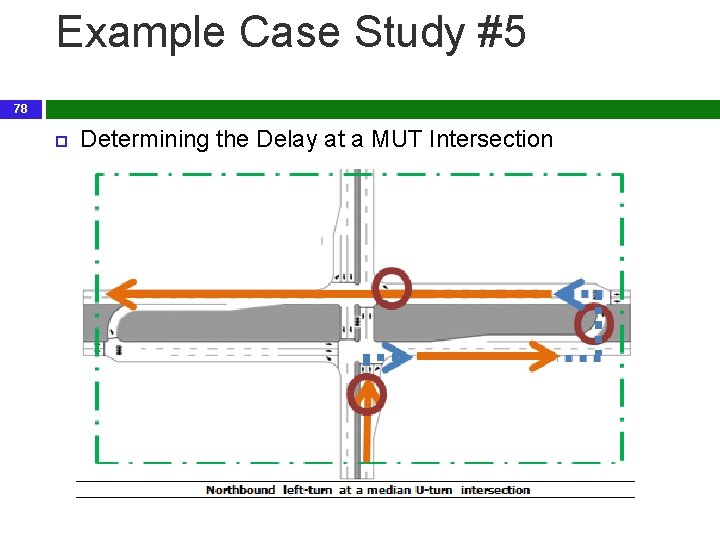 Example Case Study #5

78

Determining the Delay at a MUT Intersection

Northbound left-turn at a median U-turn intersection